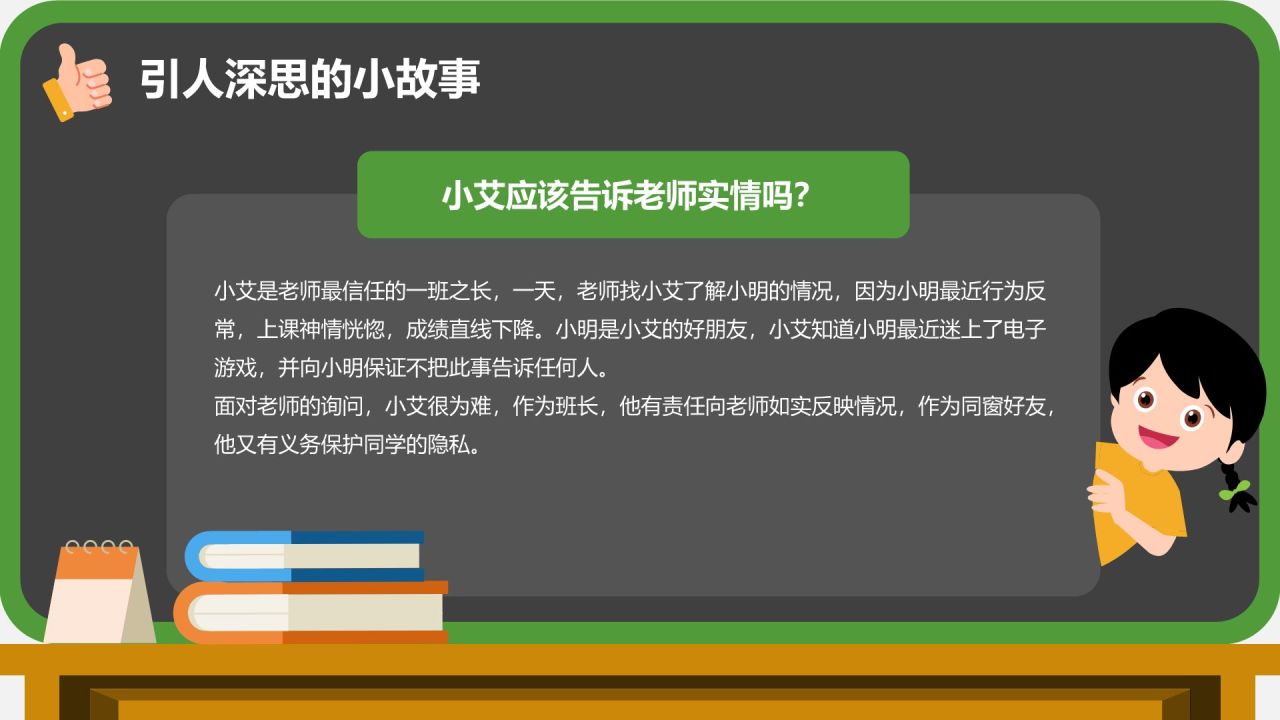 引人深思的小故事

小艾应该告诉老师实情吗?

小艾是老师最信任的一班之长，一天，老师找小艾了解小明的情况，因为小明最近行为反常，上课神情恍惚，成绩直线下降。小明是小艾的好朋友，小艾知道小明最近迷上了电子游戏，并向小明保证不把此事告诉任何人。
面对老师的询问，小艾很为难，作为班长，他有责任向老师如实反映情况，作为同窗好友，他又有义务保护同学的隐私。